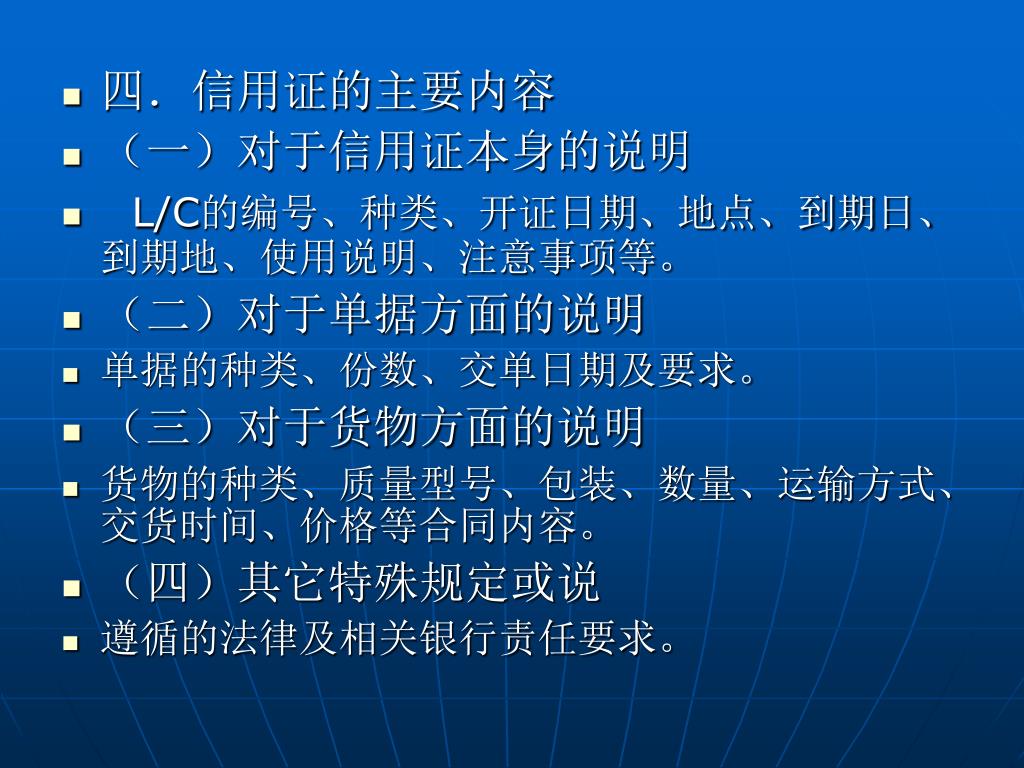 四．信用证的主要内容

（一）对于信用证本身的说明

L/C的编号、种类、开证日期、地点、到期日、到期地、使用说明、注意事项等。

（二）对于单据方面的说明

单据的种类、份数、交单日期及要求。

（三）对于货物方面的说明

货物的种类、质量型号、包装、数量、运输方式、交货时间、价格等合同内容。

（四）其它特殊规定或说

遵循的法律及相关银行责任要求。